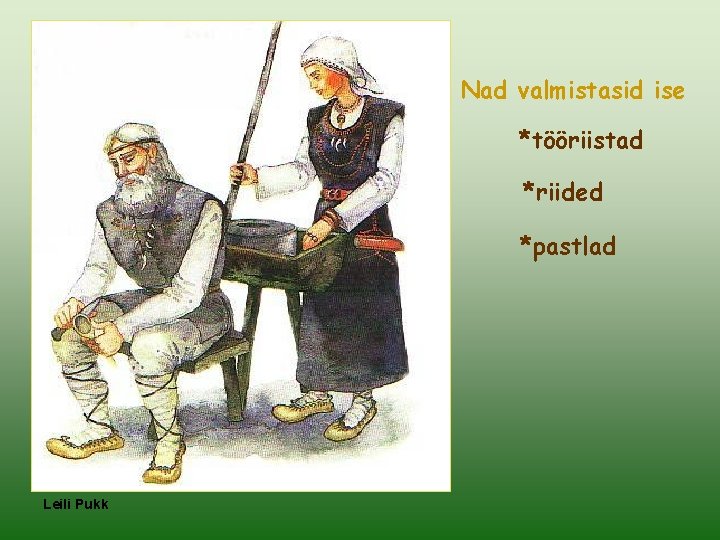 Nad valmistasid ise

*tööriistad

*riided

*pastlad

Leili Pukk